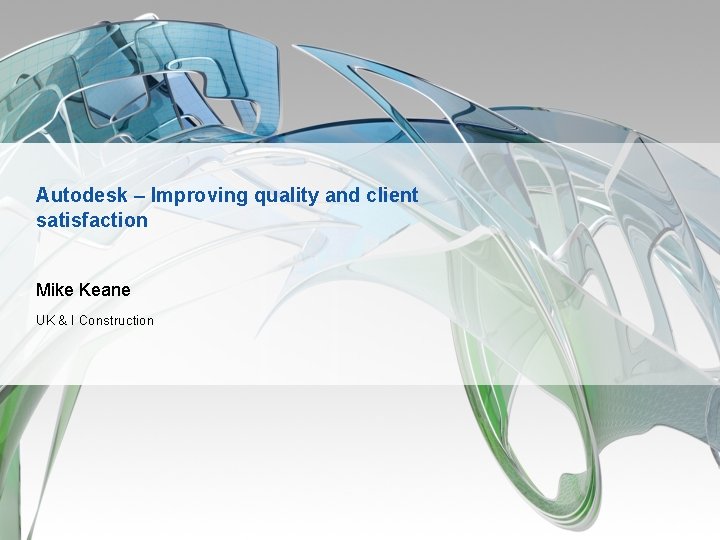 Autodesk – Improving quality and client satisfaction

Mike Keane

UK & I Construction